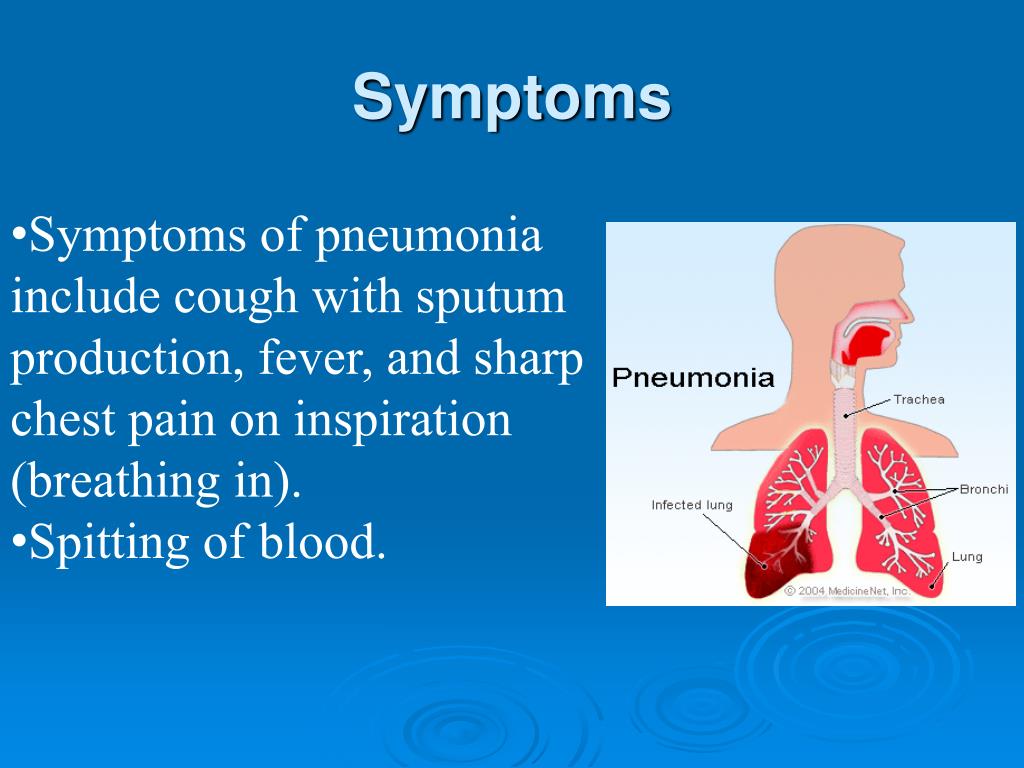 Symptoms

•Symptoms of pneumonia include cough with sputum production, fever, and sharp chest pain on inspiration (breathing in).
•Spitting of blood.

Pneumonia
Trachea
Bronchi
Infected lung
Lung
© 2004 MedicineNet, Inc.